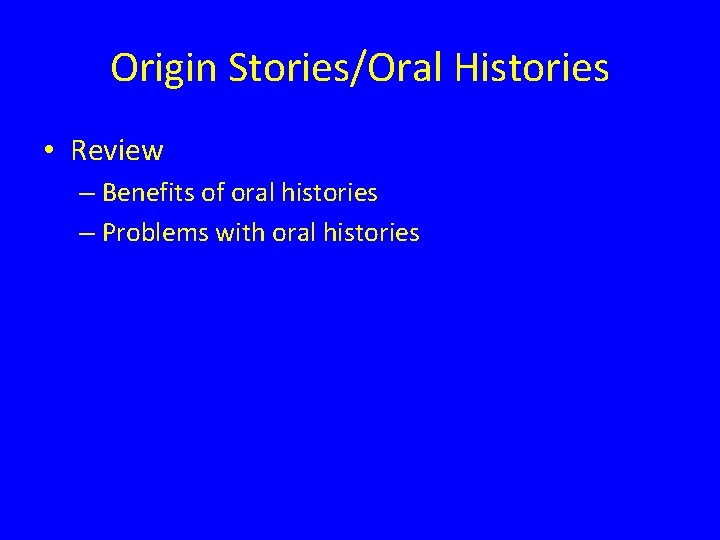 Origin Stories/Oral Histories

• Review
– Benefits of oral histories
– Problems with oral histories